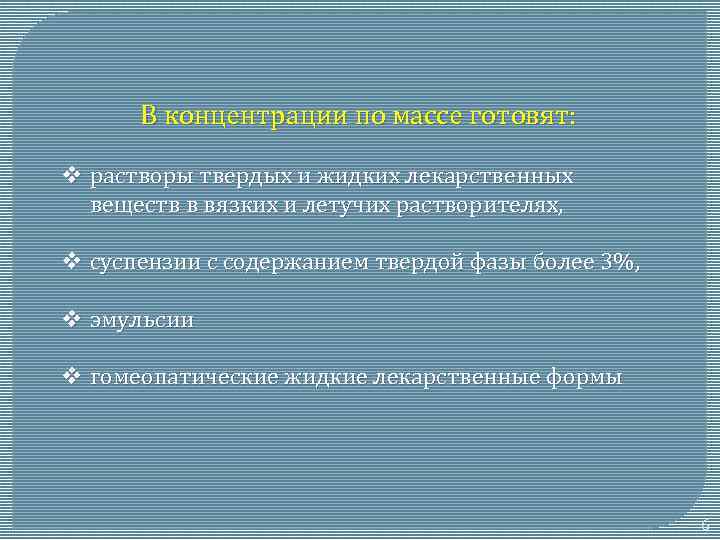 В концентрации по массе готовят:

❖ растворы твердых и жидких лекарственных веществ в вязких и летучих растворителях,

❖ суспензии с содержанием твердой фазы более 3%,

❖ эмульсии

❖ гомеопатические жидкие лекарственные формы

6